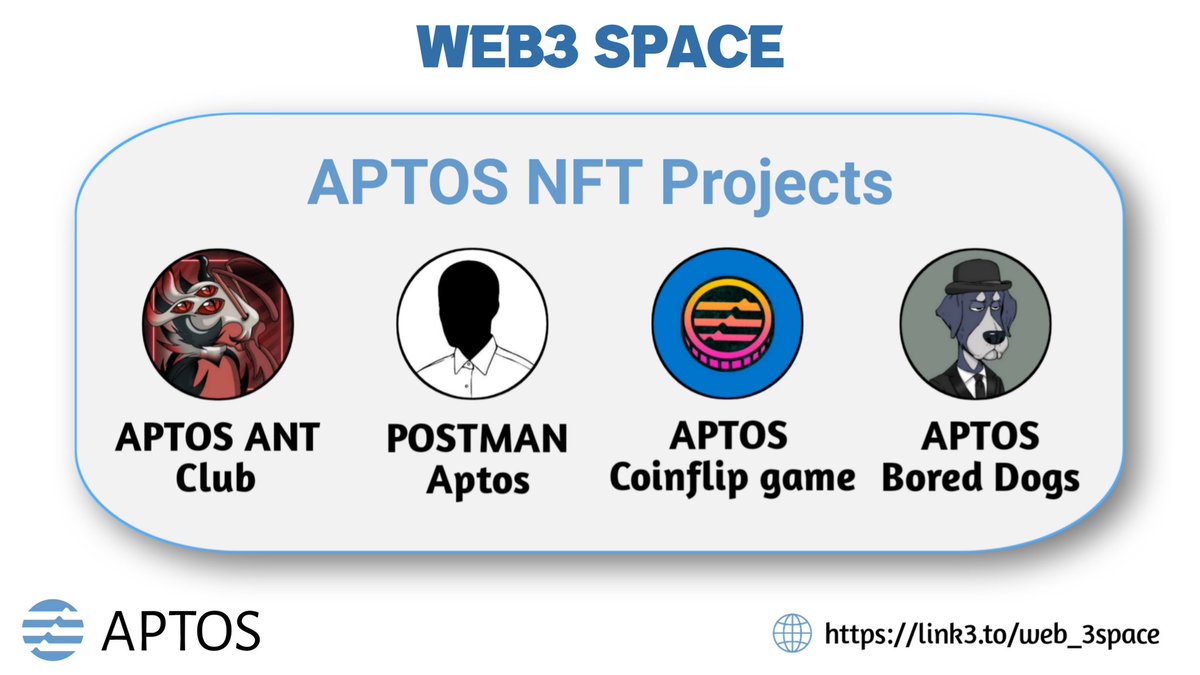 WEB3 SPACE

APTOS NFT Projects

APTOS ANT Club

POSTMAN Aptos

APTOS Coinflip game

APTOS Bored Dogs

APTOS

https://link3.to/web_3space